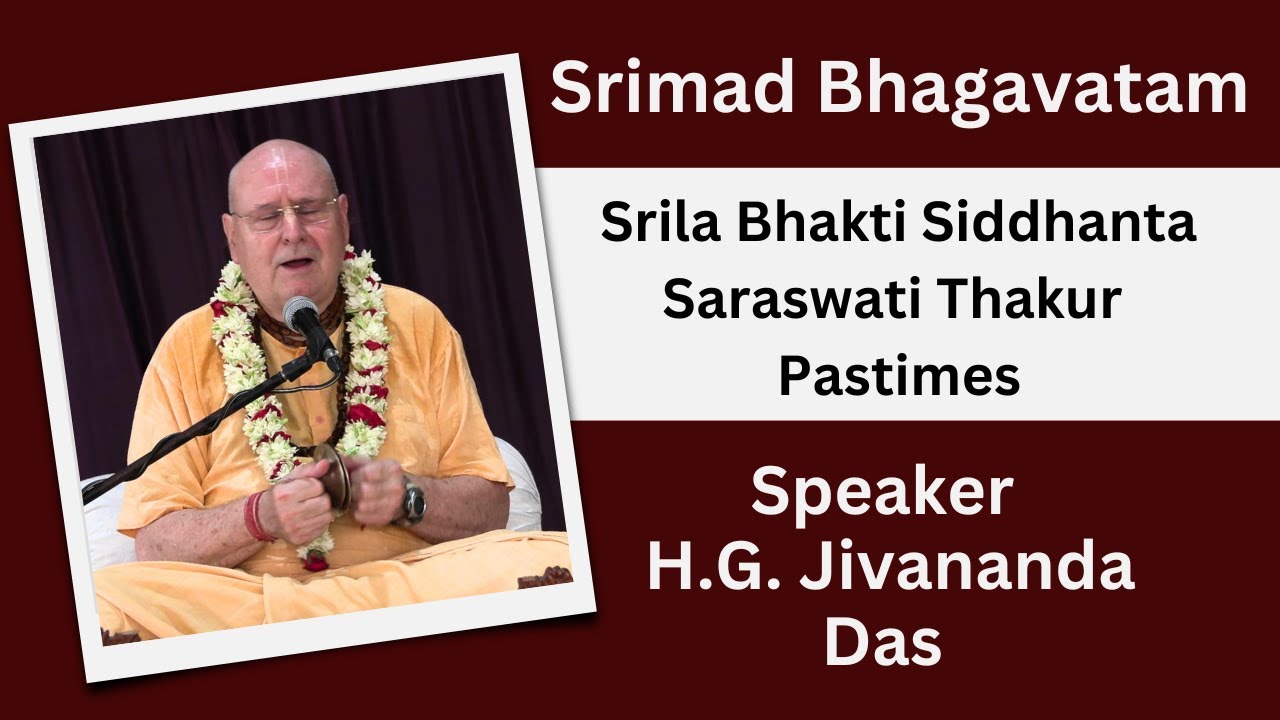 Srimad Bhagavatam

Srila Bhakti Siddhanta Saraswati Thakur Pastimes

Speaker
H.G. Jivananda Das